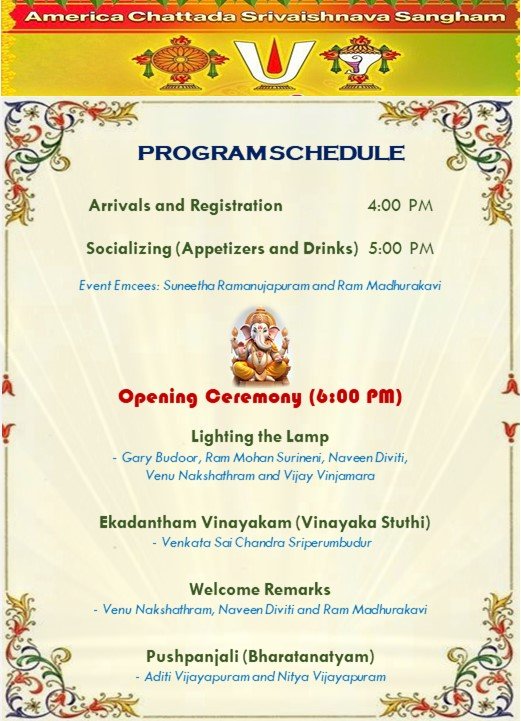 America Chattada Srivaishnava Sangham

PROGRAM SCHEDULE

Arrivals and Registration 4:00 PM

Socializing (Appetizers and Drinks) 5:00 PM

Event Emcees: Suneetha Ramanujapuram and Ram Madhurakavi

Opening Ceremony (6:00 PM)

Lighting the Lamp
- Gary Budoor, Ram Mohan Surineni, Naveen Diviti, Venu Nakshathram and Vijay Vinjamara

Ekadantham Vinayakam (Vinayaka Stuthi)
- Venkata Sai Chandra Sriperumbudur

Welcome Remarks
- Venu Nakshathram, Naveen Diviti and Ram Madhurakavi

Pushpanjali (Bharatanatyam)
- Aditi Vijayapuram and Nitya Vijayapuram